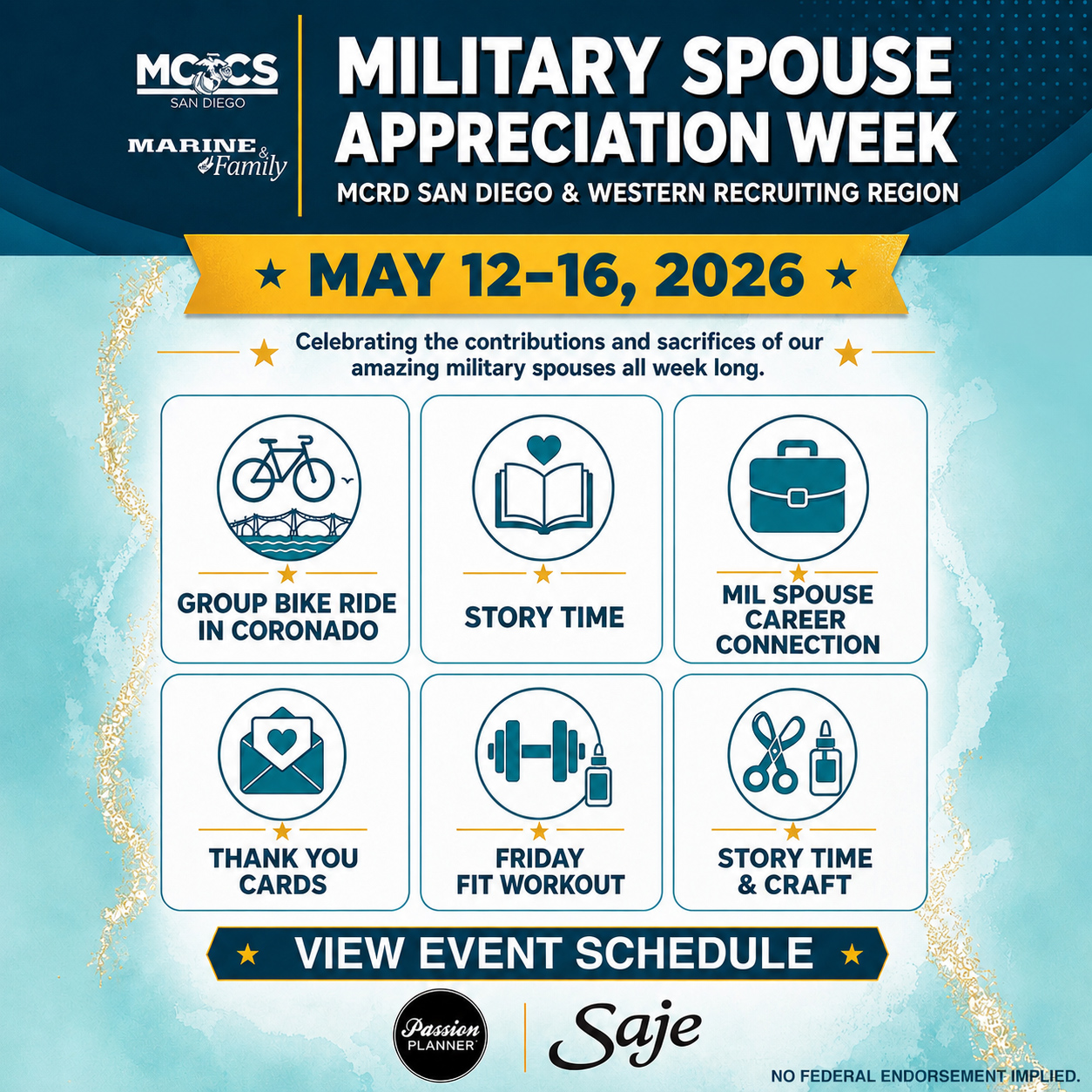 MCCS SAN DIEGO

MARINE & Family

MILITARY SPOUSE APPRECIATION WEEK

MCRD SAN DIEGO & WESTERN RECRUITING REGION

★ MAY 12–16, 2026 ★

Celebrating the contributions and sacrifices of our amazing military spouses all week long.

GROUP BIKE RIDE IN CORONADO

STORY TIME

MIL SPOUSE CAREER CONNECTION

THANK YOU CARDS

FRIDAY FIT WORKOUT

STORY TIME & CRAFT

★ VIEW EVENT SCHEDULE ★

Passion PLANNER

Saje

NO FEDERAL ENDORSEMENT IMPLIED.